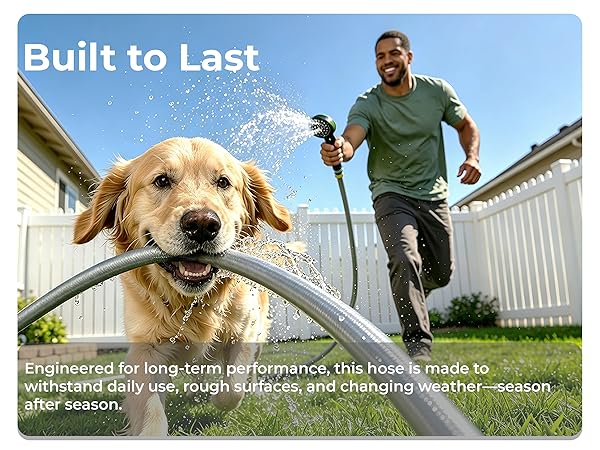 Built to Last

Engineered for long-term performance, this hose is made to withstand daily use, rough surfaces, and changing weather—season after season.